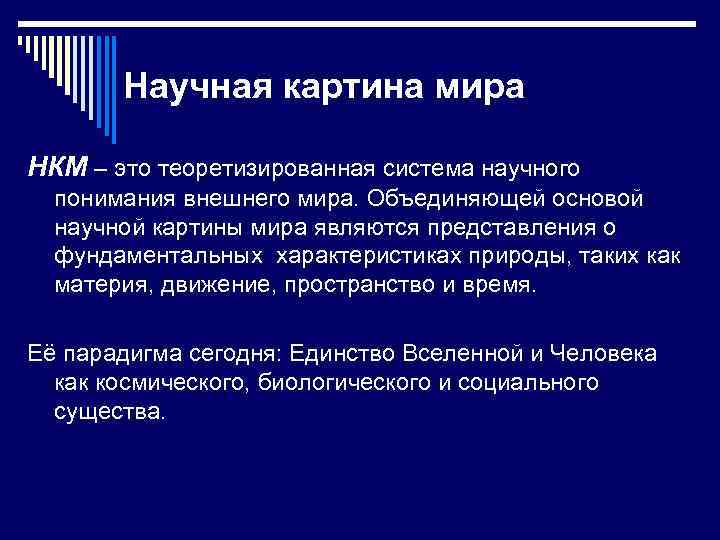 Научная картина мира

НКМ – это теоретизированная система научного понимания внешнего мира. Объединяющей основой научной картины мира являются представления о фундаментальных  характеристиках природы, таких как материя, движение, пространство и время.

Её парадигма сегодня: Единство Вселенной и Человека как космического, биологического и социального существа.